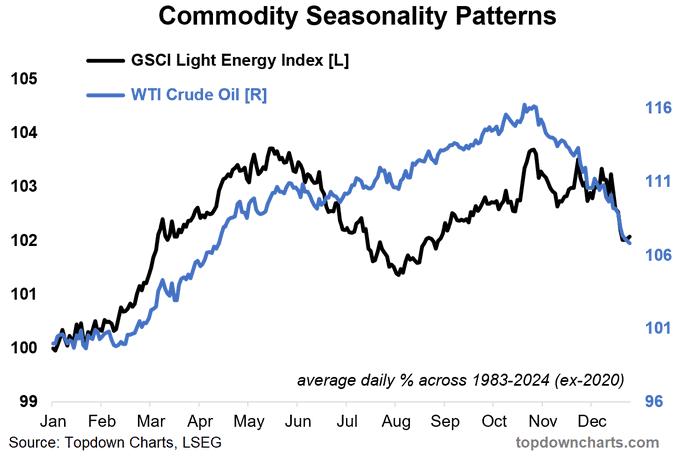 Commodity Seasonality Patterns

GSCI Light Energy Index [L]

WTI Crude Oil [R]

105
104
103
102
101
100
99

116
111
106
101
96

average daily % across 1983-2024 (ex-2020)

Jan Feb Mar Apr May Jun Jul Aug Sep Oct Nov Dec

Source: Topdown Charts, LSEG

topdowncharts.com